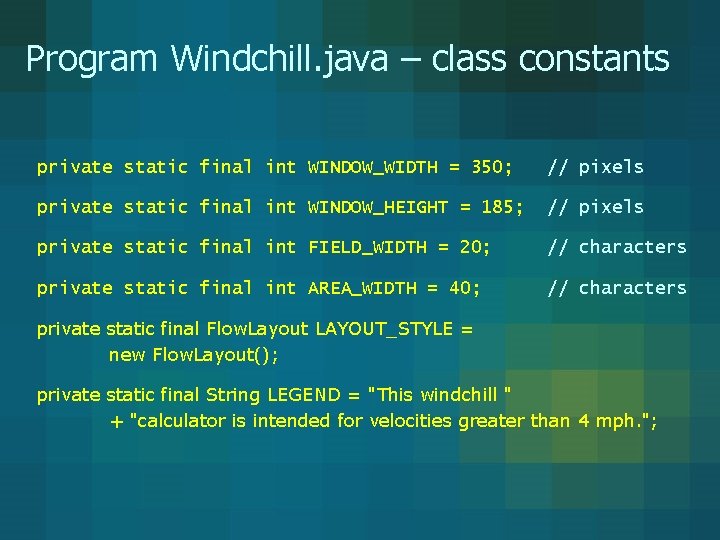 Program Windchill.java – class constants

private static final int WINDOW_WIDTH = 350; // pixels

private static final int WINDOW_HEIGHT = 185; // pixels

private static final int FIELD_WIDTH = 20; // characters

private static final int AREA_WIDTH = 40; // characters

private static final FlowLayout LAYOUT_STYLE =
new FlowLayout();

private static final String LEGEND = "This windchill "
+ "calculator is intended for velocities greater than 4 mph.";